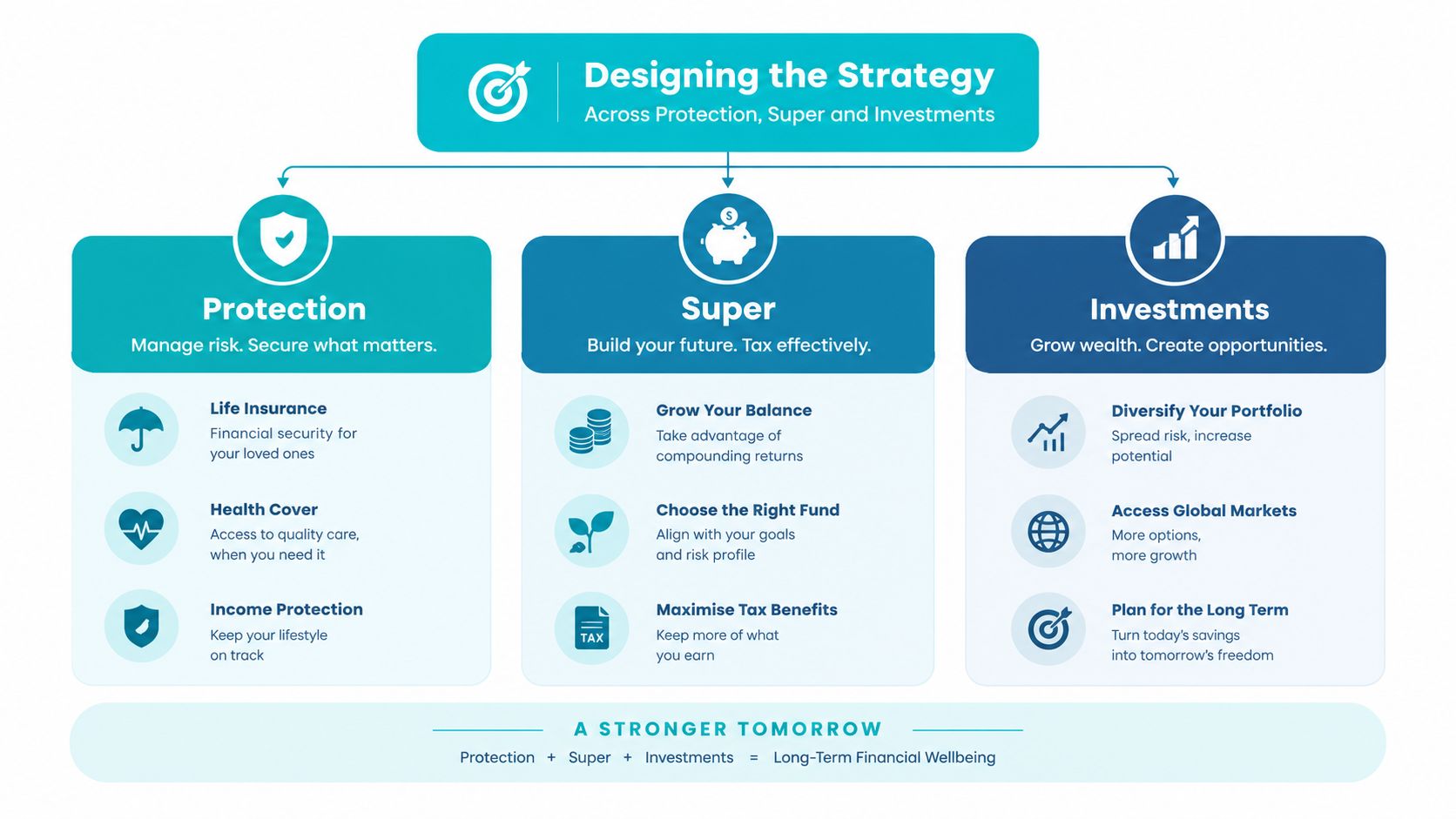 Designing the Strategy
Across Protection, Super and Investments

Protection
Manage risk. Secure what matters.

Life Insurance
Financial security for your loved ones

Health Cover
Access to quality care, when you need it

Income Protection
Keep your lifestyle on track

Super
Build your future. Tax effectively.

Grow Your Balance
Take advantage of compounding returns

Choose the Right Fund
Align with your goals and risk profile

TAX

Maximise Tax Benefits
Keep more of what you earn

Investments
Grow wealth. Create opportunities.

Diversify Your Portfolio
Spread risk, increase potential

Access Global Markets
More options, more growth

Plan for the Long Term
Turn today's savings into tomorrow's freedom

A STRONGER TOMORROW
Protection + Super + Investments = Long-Term Financial Wellbeing